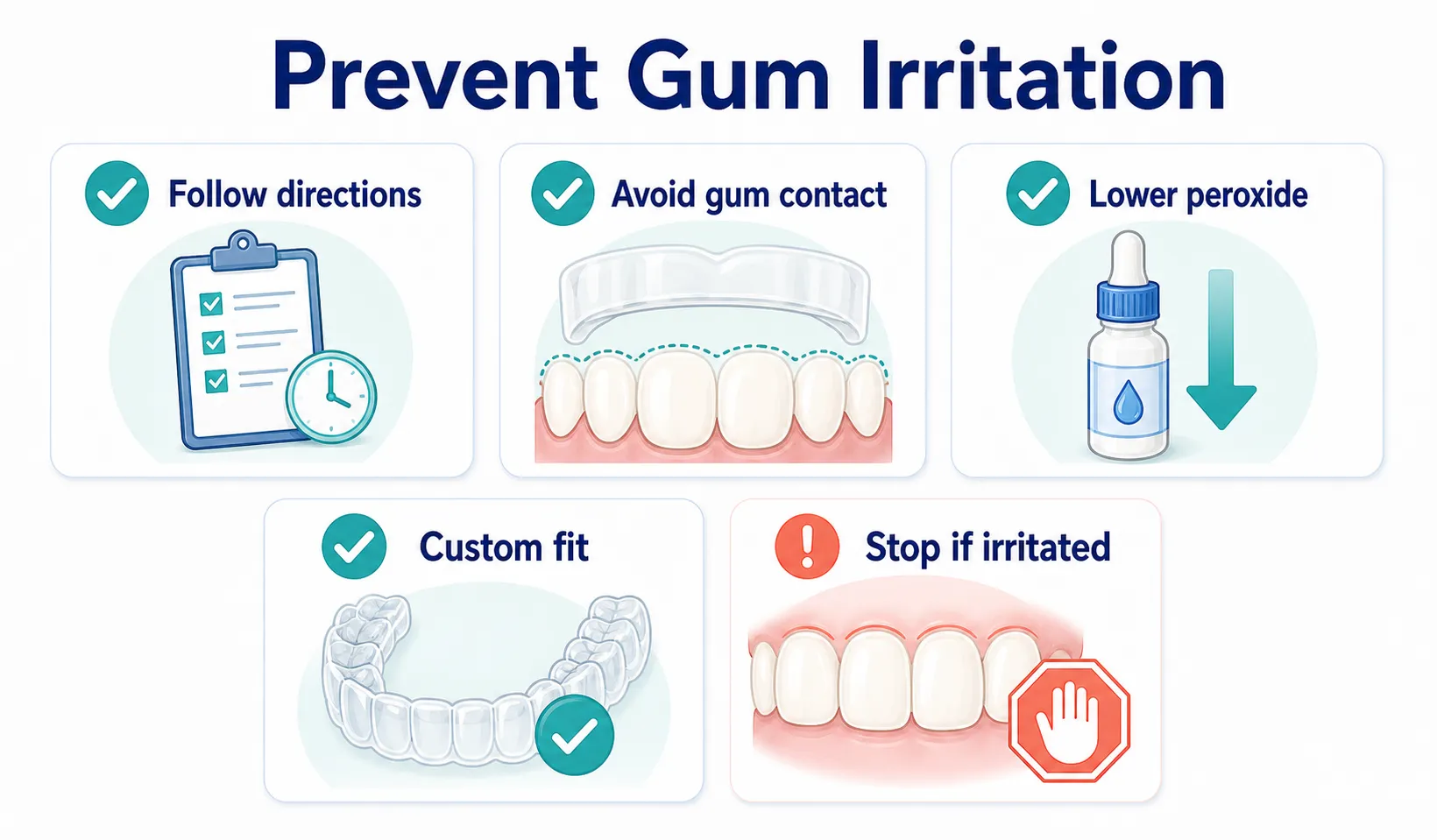 Prevent Gum Irritation

Follow directions

Avoid gum contact

Lower peroxide

Custom fit

Stop if irritated